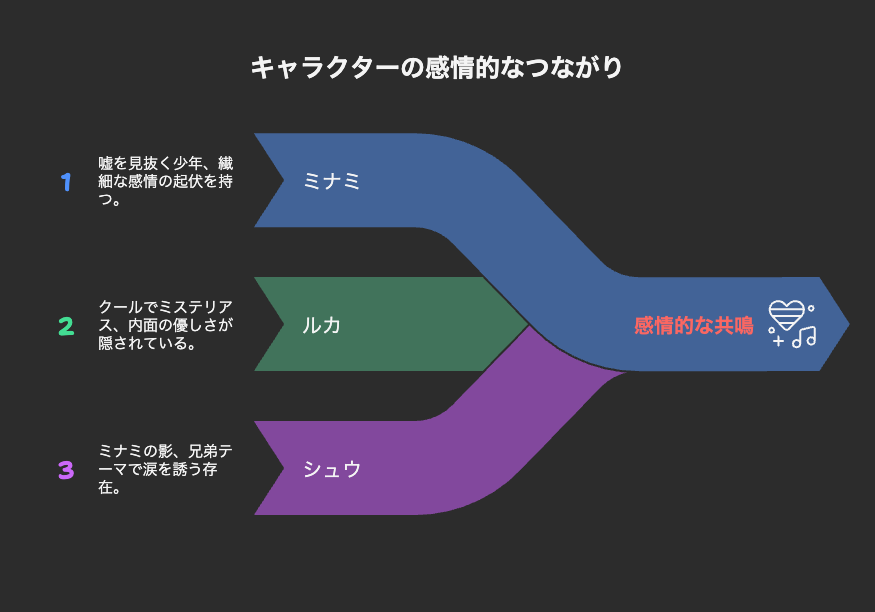 キャラクターの感情的なつながり

1
嘘を見抜く少年、繊細な感情の起伏を持つ。

ミナミ

2
クールでミステリアス、内面の優しさが隠されている。

ルカ

3
ミナミの影、兄弟テーマで涙を誘う存在。

シュウ

感情的な共鳴